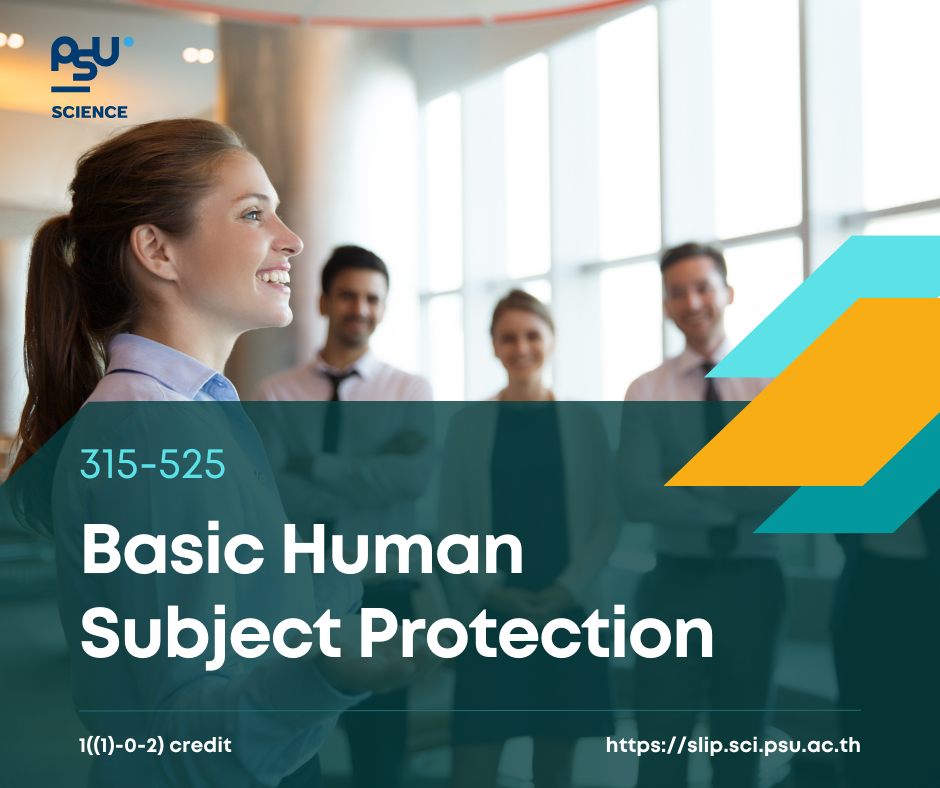 PSU
SCIENCE

315-525

Basic Human Subject Protection

1((1)-0-2) credit

https://slip.sci.psu.ac.th